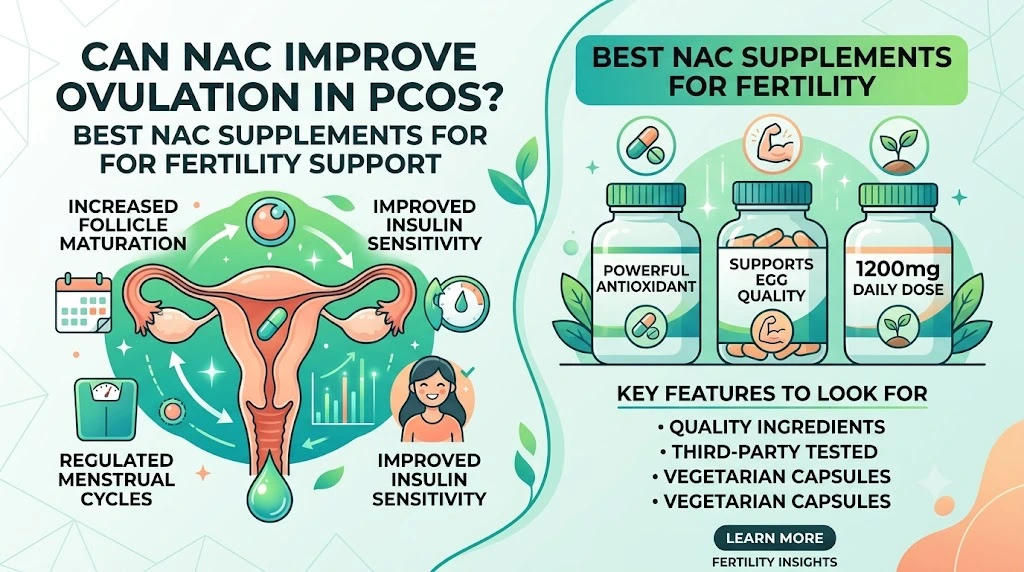 CAN NAC IMPROVE OVULATION IN PCOS?

BEST NAC SUPPLEMENTS FOR FOR FERTILITY SUPPORT

INCREASED FOLLICLE MATURATION

IMPROVED INSULIN SENSITIVITY

REGULATED MENSTRUAL CYCLES

IMPROVED INSULIN SENSITIVITY

BEST NAC SUPPLEMENTS FOR FERTILITY

POWERFUL ANTIOXIDANT

SUPPORTS EGG QUALITY

1200mg DAILY DOSE

KEY FEATURES TO LOOK FOR

• QUALITY INGREDIENTS
• THIRD-PARTY TESTED
• VEGETARIAN CAPSULES
• VEGETARIAN CAPSULES

LEARN MORE

FERTILITY INSIGHTS